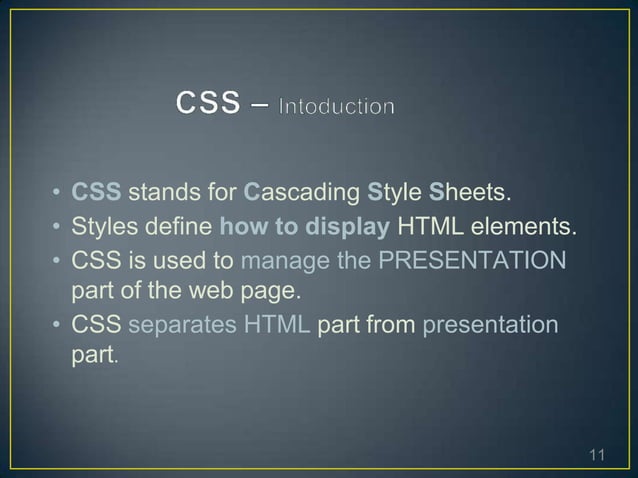 CSS – Intoduction

• CSS stands for Cascading Style Sheets.
• Styles define how to display HTML elements.
• CSS is used to manage the PRESENTATION part of the web page.
• CSS separates HTML part from presentation part.

11